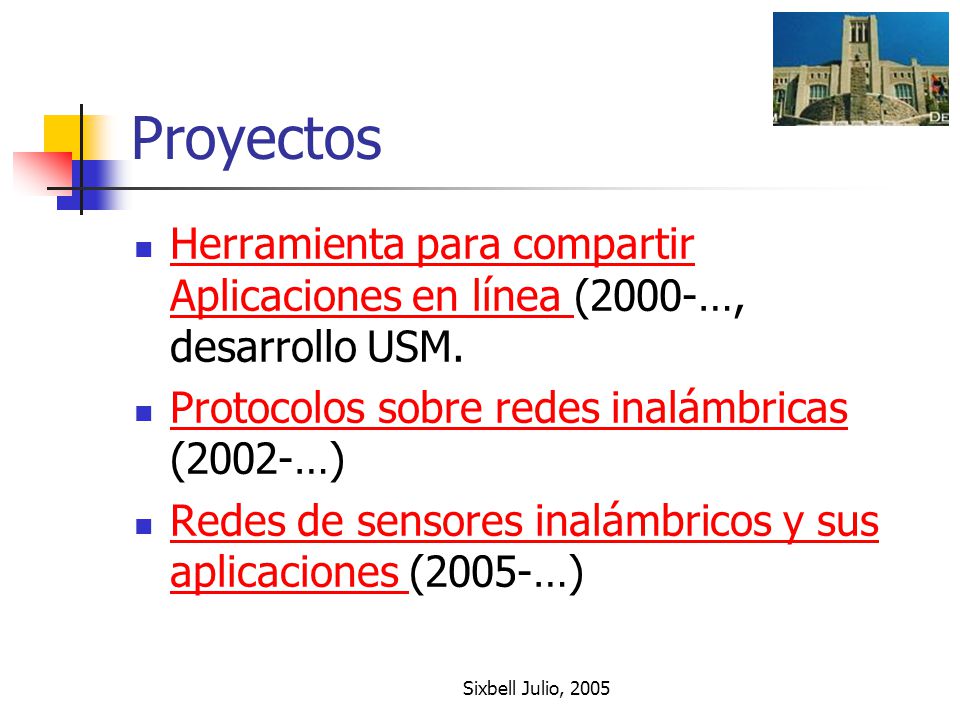 Proyectos

- Herramienta para compartir Aplicaciones en línea (2000-…, desarrollo USM.
- Protocolos sobre redes inalámbricas (2002-…)
- Redes de sensores inalámbricos y sus aplicaciones (2005-…)

Sixbell Julio, 2005